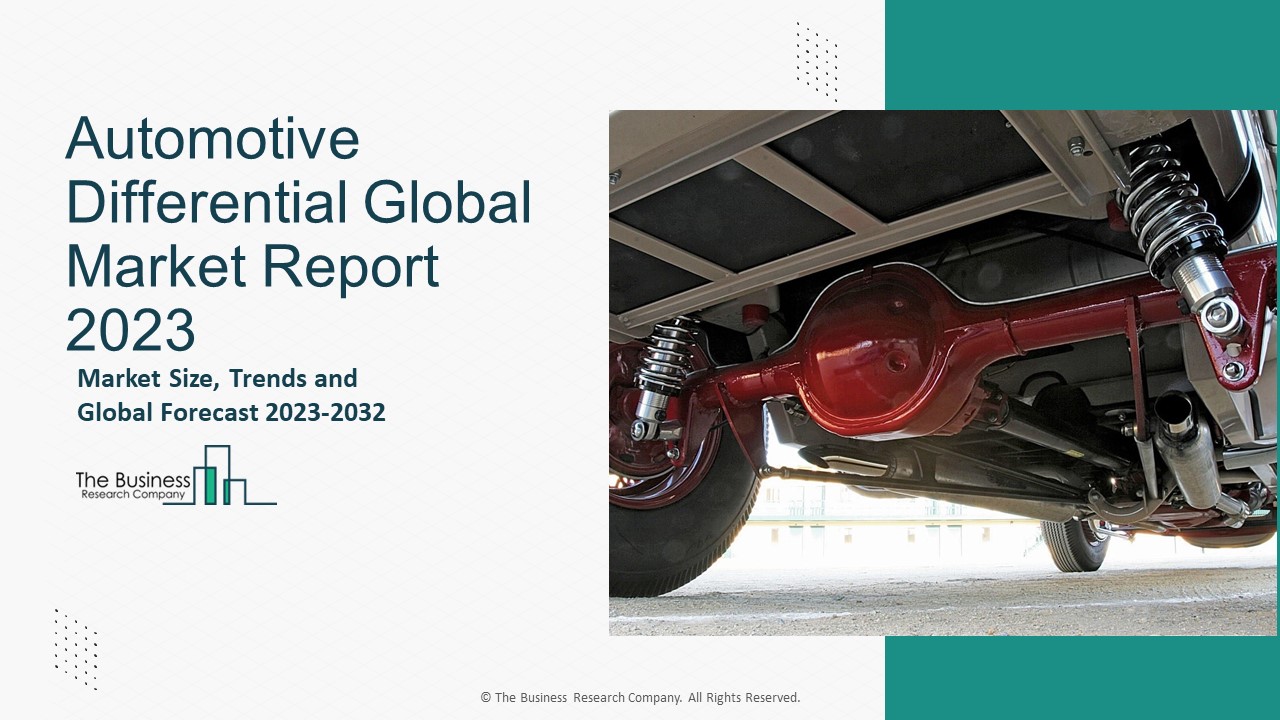 Automotive Differential Global Market Report 2023

Market Size, Trends and Global Forecast 2023-2032

The Business Research Company

© The Business Research Company. All Rights Reserved.